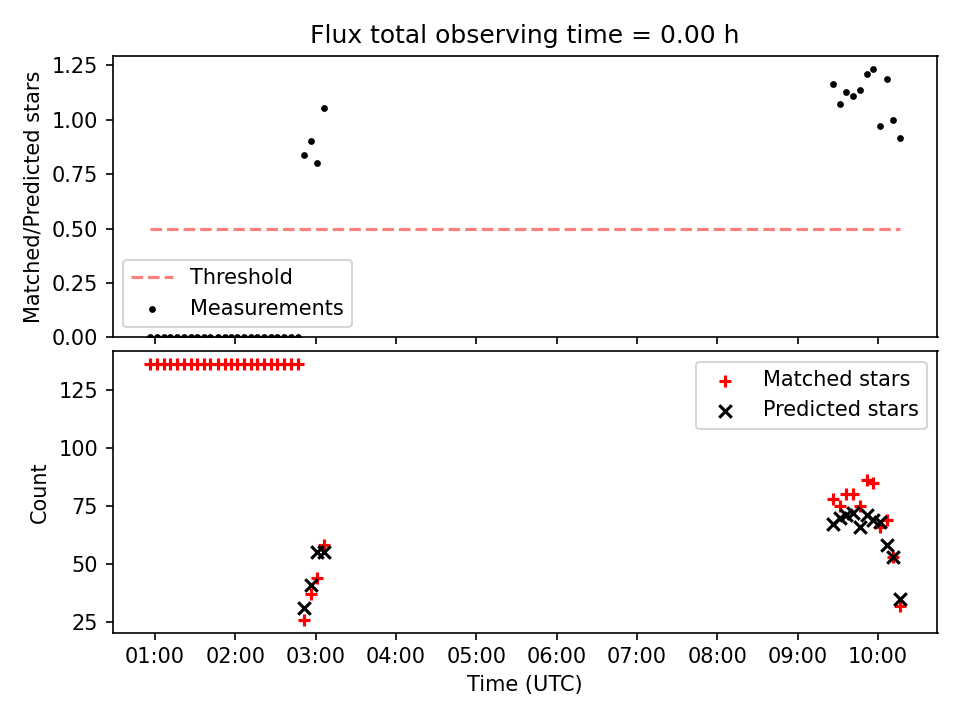 Flux total observing time = 0.00 h

Matched/Predicted stars

1.25
1.00
0.75
0.50
0.25
0.00

Threshold
Measurements

Count

125
100
75
50
25

Matched stars
Predicted stars

01:00 02:00 03:00 04:00 05:00 06:00 07:00 08:00 09:00 10:00

Time (UTC)